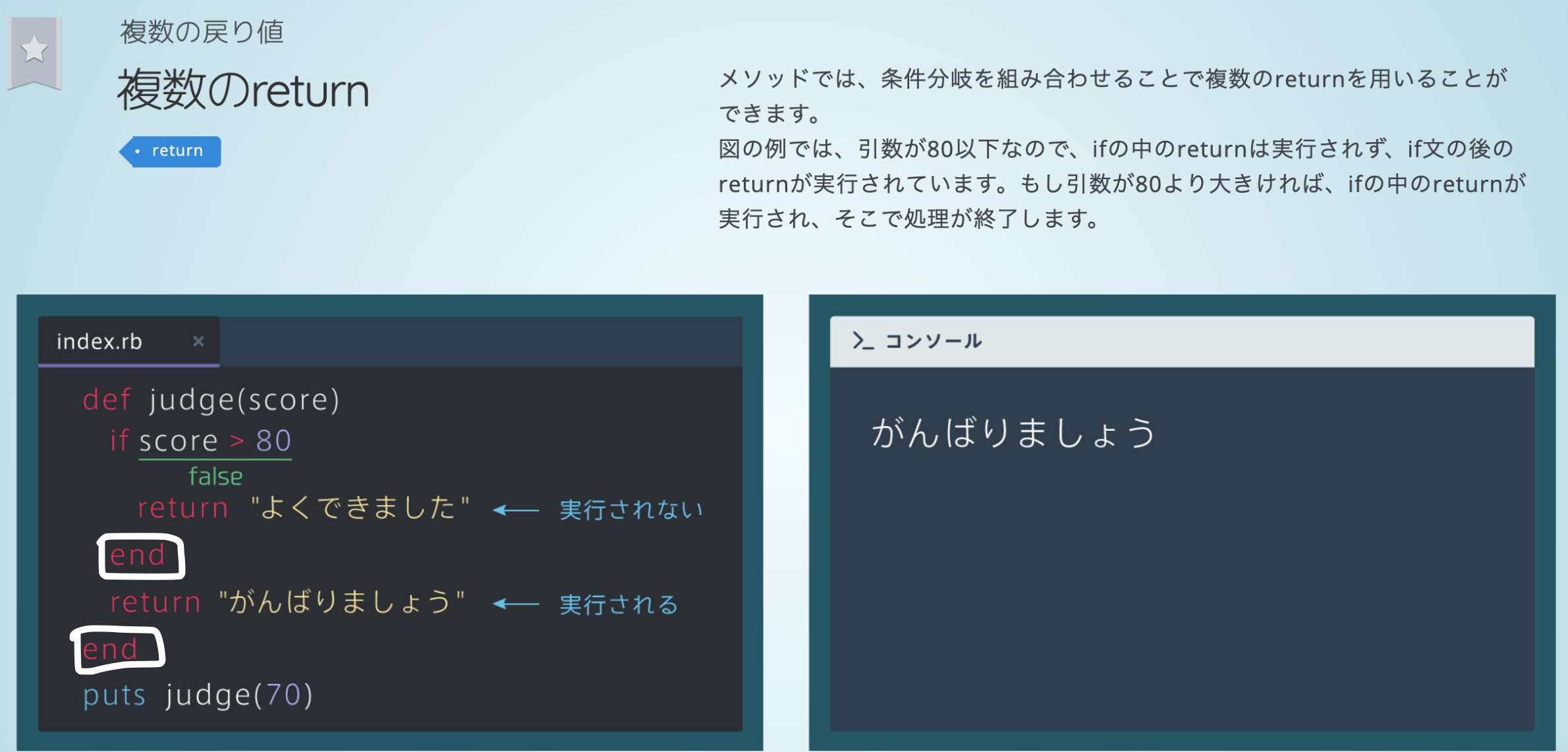 複数の戻り値

複数のreturn

return

メソッドでは、条件分岐を組み合わせることで複数のreturnを用いることができます。
図の例では、引数が80以下なので、ifの中のreturnは実行されず、if文の後のreturnが実行されています。もし引数が80より大きければ、ifの中のreturnが実行され、そこで処理が終了します。

index.rb ×

def judge(score)
  if score > 80
      false
    return "よくできました" ← 実行されない
  end
  return "がんばりましょう" ← 実行される
end
puts judge(70)

>_ コンソール

がんばりましょう